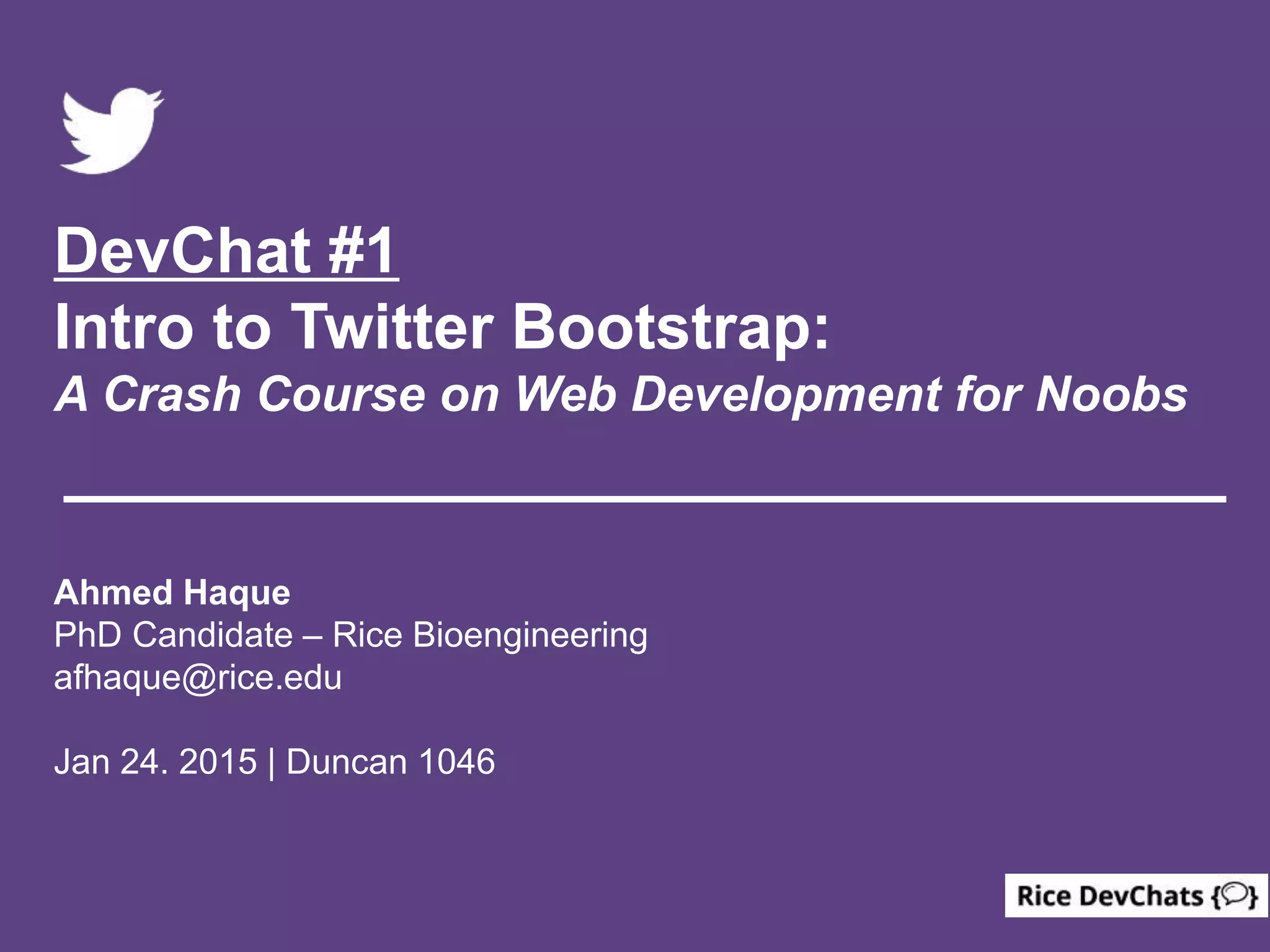 DevChat #1
Intro to Twitter Bootstrap:
A Crash Course on Web Development for Noobs

Ahmed Haque
PhD Candidate – Rice Bioengineering
afhaque@rice.edu

Jan 24. 2015 | Duncan 1046

Rice DevChats {}